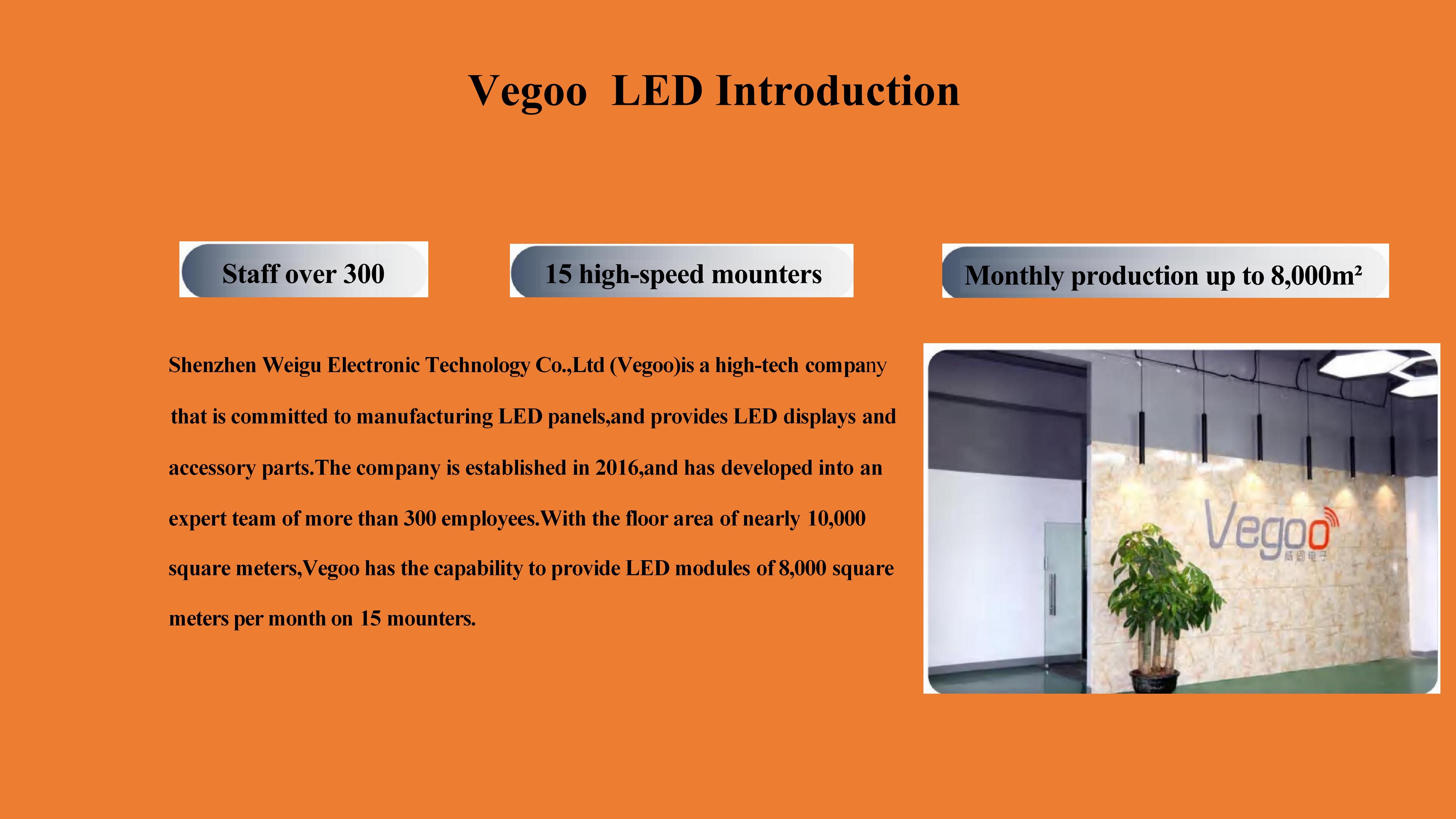 Vegoo LED Introduction

Staff over 300

15 high-speed mounters

Monthly production up to 8,000m²

Shenzhen Weigu Electronic Technology Co.,Ltd (Vegoo)is a high-tech company that is committed to manufacturing LED panels,and provides LED displays and accessory parts.The company is established in 2016,and has developed into an expert team of more than 300 employees.With the floor area of nearly 10,000 square meters,Vegoo has the capability to provide LED modules of 8,000 square meters per month on 15 mounters.

Vegoo
威固电子